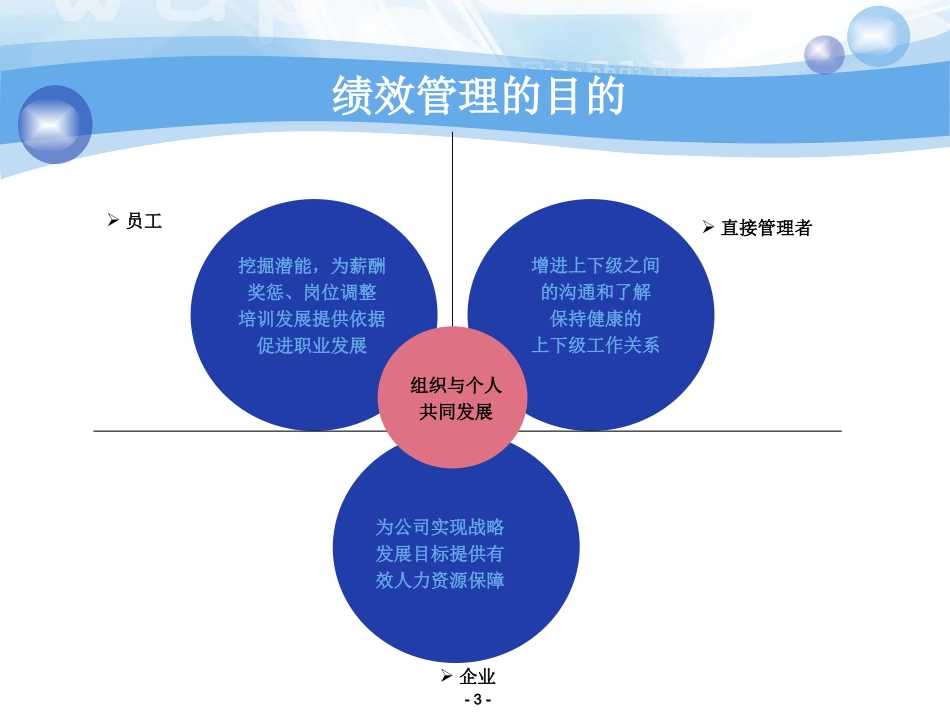 绩效管理的目的

➢ 员工

挖掘潜能，为薪酬奖惩、岗位调整培训发展提供依据促进职业发展

➢ 直接管理者

增进上下级之间的沟通和了解保持健康的上下级工作关系

组织与个人共同发展

为公司实现战略发展目标提供有效人力资源保障

➢ 企业

- 3 -